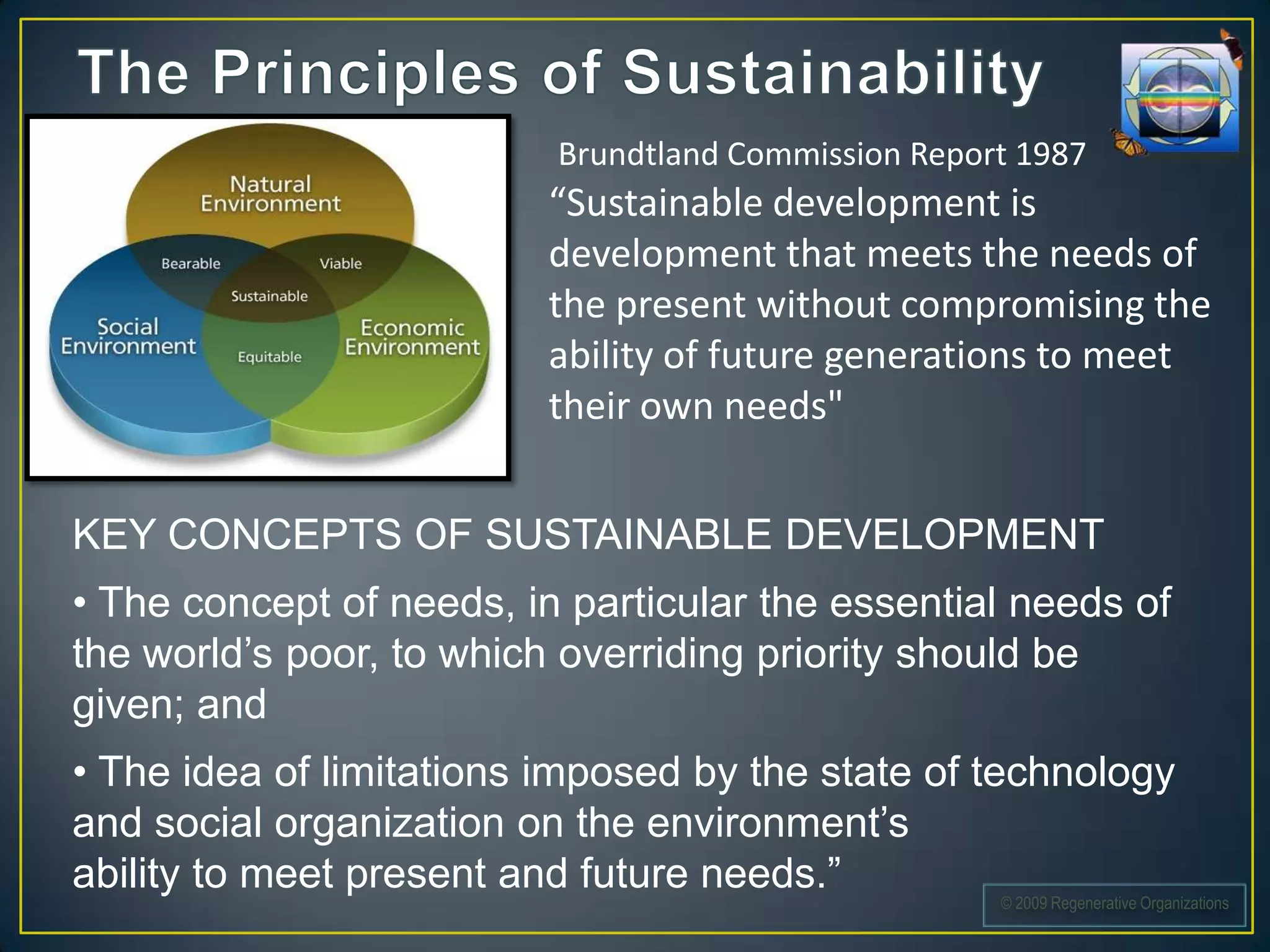 The Principles of Sustainability

Natural Environment

Bearable

Viable

Sustainable

Social Environment

Equitable

Economic Environment

Brundtland Commission Report 1987

“Sustainable development is development that meets the needs of the present without compromising the ability of future generations to meet their own needs"

KEY CONCEPTS OF SUSTAINABLE DEVELOPMENT

• The concept of needs, in particular the essential needs of the world’s poor, to which overriding priority should be given; and

• The idea of limitations imposed by the state of technology and social organization on the environment’s ability to meet present and future needs.”

© 2009 Regenerative Organizations